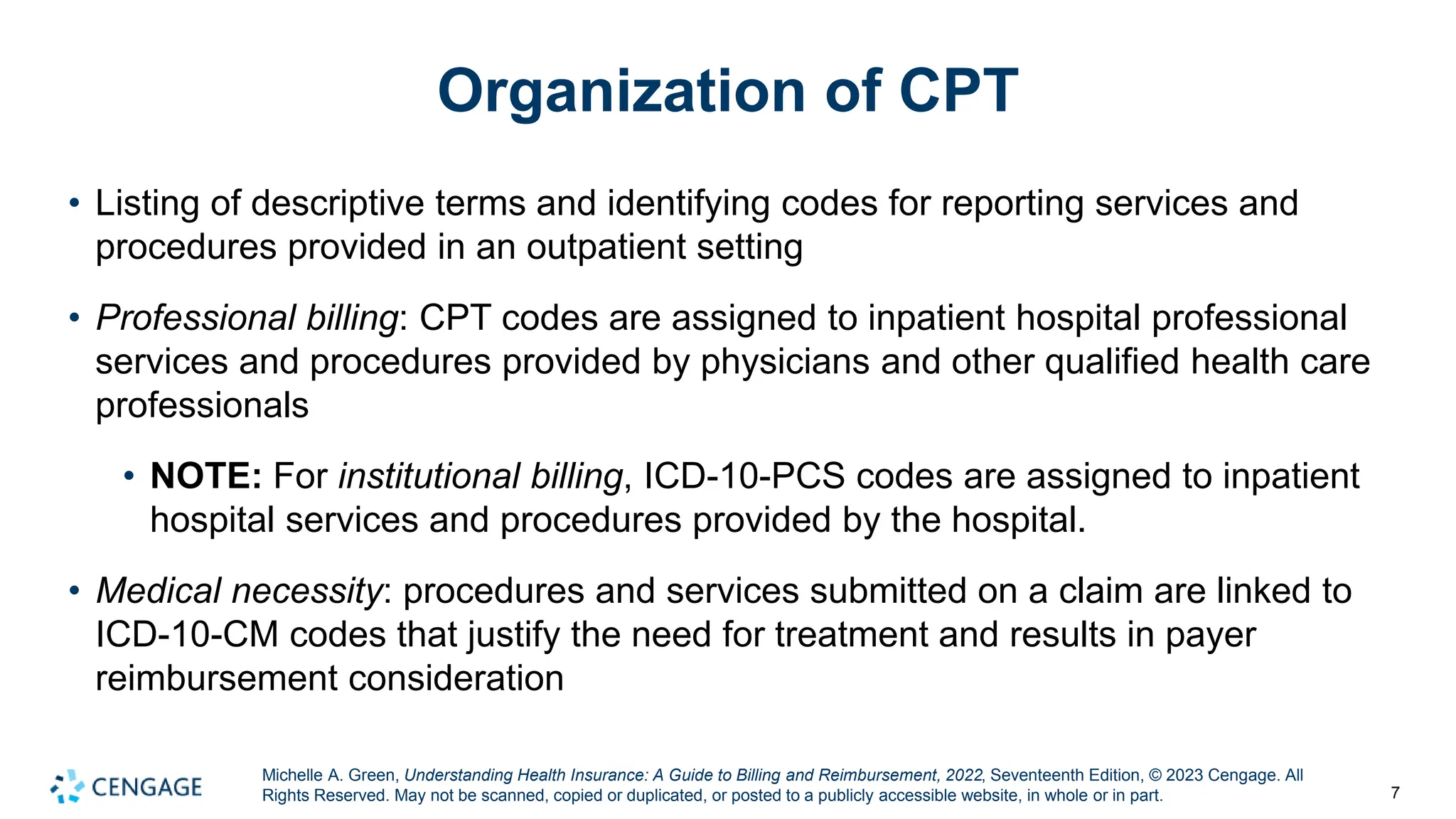 Organization of CPT

• Listing of descriptive terms and identifying codes for reporting services and procedures provided in an outpatient setting

• Professional billing: CPT codes are assigned to inpatient hospital professional services and procedures provided by physicians and other qualified health care professionals

• NOTE: For institutional billing, ICD-10-PCS codes are assigned to inpatient hospital services and procedures provided by the hospital.

• Medical necessity: procedures and services submitted on a claim are linked to ICD-10-CM codes that justify the need for treatment and results in payer reimbursement consideration

CENGAGE

Michelle A. Green, Understanding Health Insurance: A Guide to Billing and Reimbursement, 2022, Seventeenth Edition, © 2023 Cengage. All Rights Reserved. May not be scanned, copied or duplicated, or posted to a publicly accessible website, in whole or in part.

7